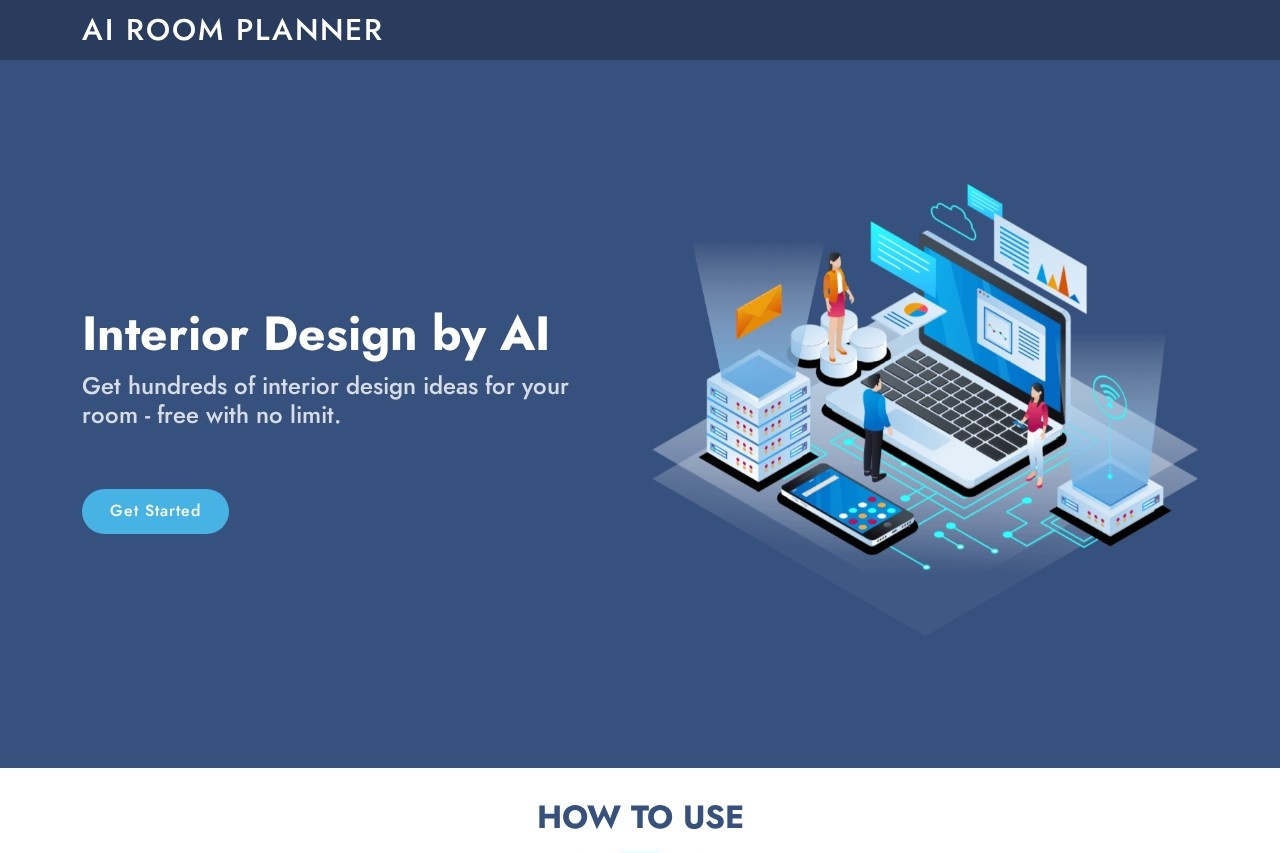 AI ROOM PLANNER

Interior Design by AI

Get hundreds of interior design ideas for your room - free with no limit.

Get Started

HOW TO USE